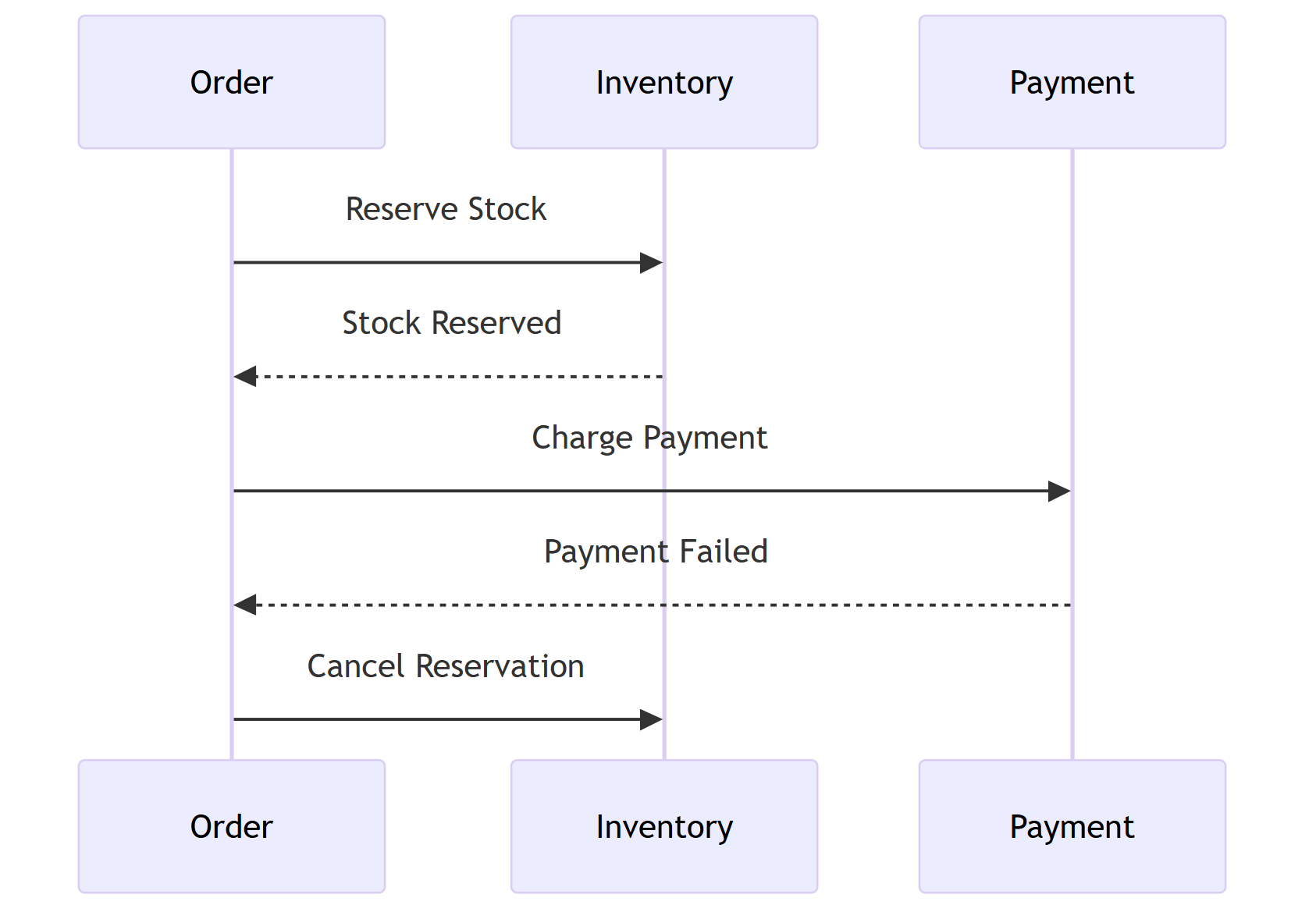 Order

Inventory

Payment

Reserve Stock

Stock Reserved

Charge Payment

Payment Failed

Cancel Reservation

Order

Inventory

Payment